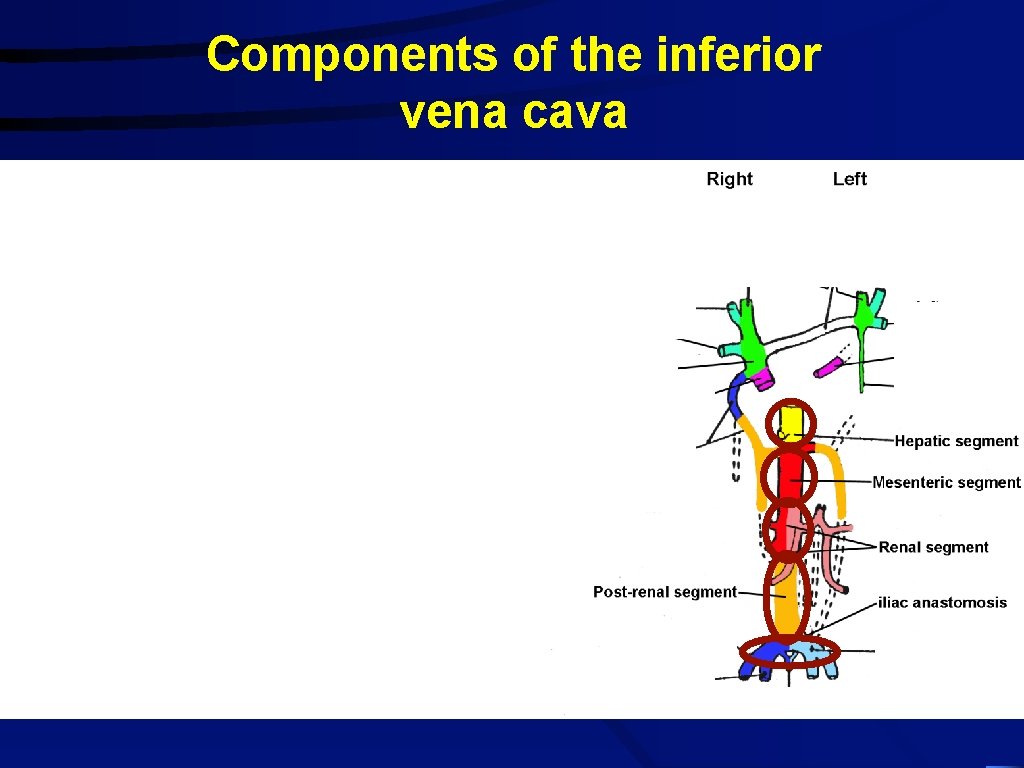 Components of the inferior vena cava

Right

Left

Hepatic segment

Mesenteric segment

Renal segment

Post-renal segment

iliac anastomosis